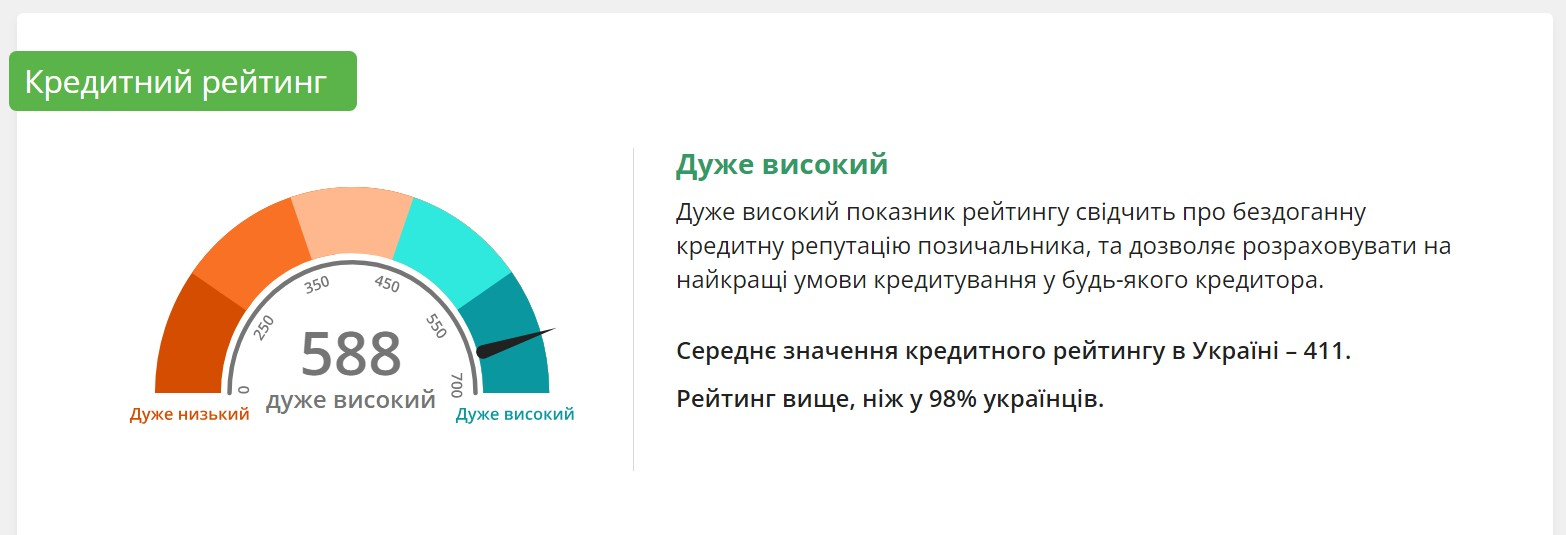 Кредитний рейтинг

0
250
350
450
550
700
588
дуже високий
Дуже низький
Дуже високий

Дуже високий

Дуже високий показник рейтингу свідчить про бездоганну кредитну репутацію позичальника, та дозволяє розраховувати на найкращі умови кредитування у будь-якого кредитора.

Середнє значення кредитного рейтингу в Україні – 411.

Рейтинг вище, ніж у 98% українців.